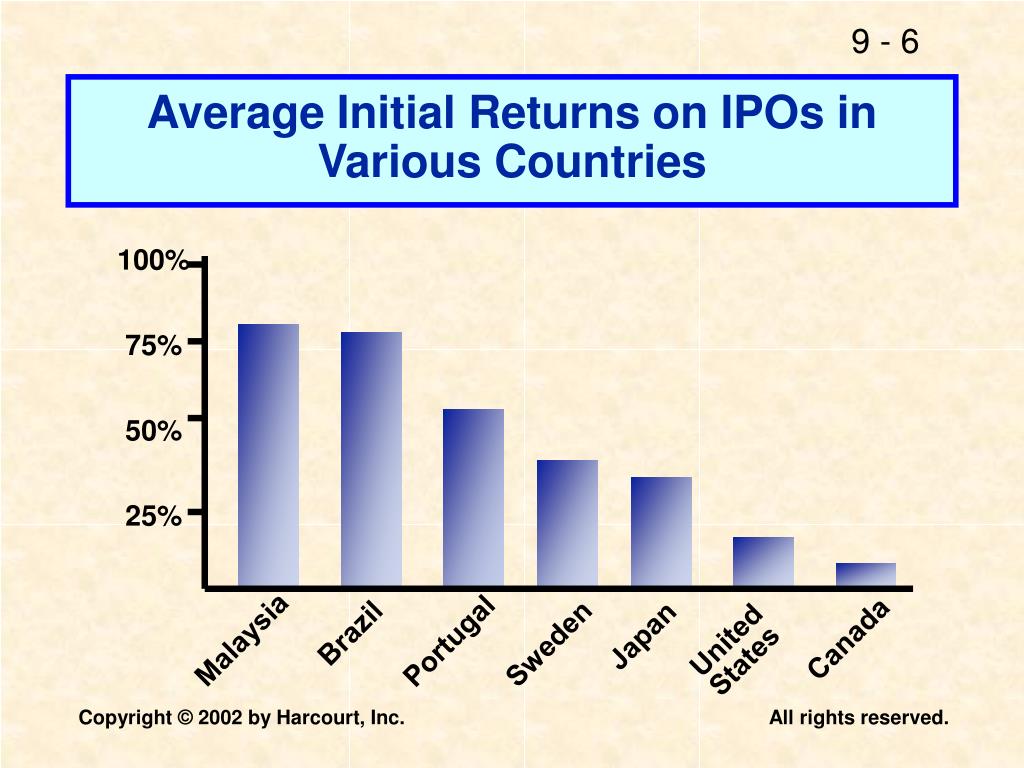 9 - 6

Average Initial Returns on IPOs in Various Countries

100%
75%
50%
25%

Malaysia
Brazil
Portugal
Sweden
Japan
United States
Canada

Copyright © 2002 by Harcourt, Inc.

All rights reserved.